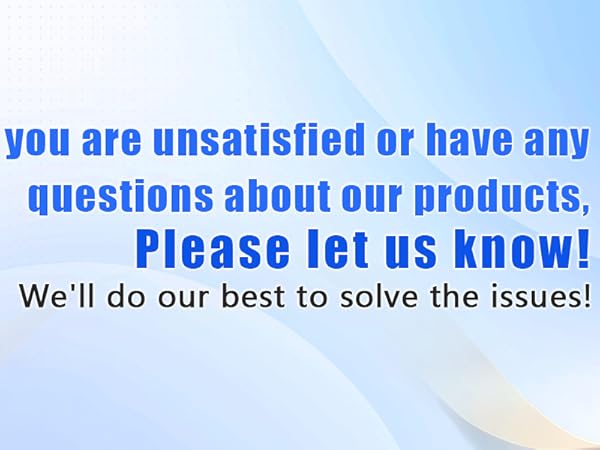 you are unsatisfied or have any questions about our products,

Please let us know!

We'll do our best to solve the issues!